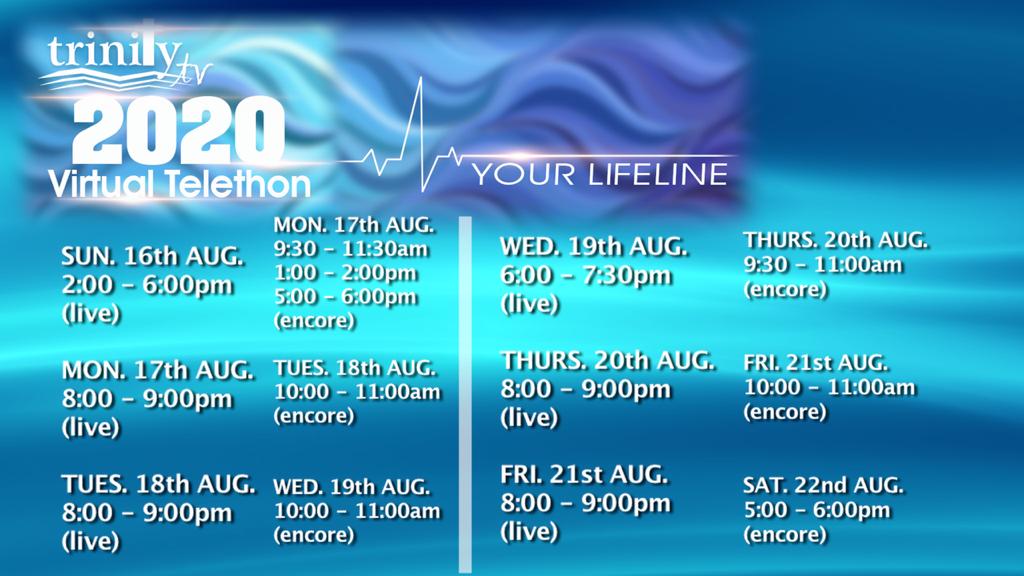 trinity tv
2020
Virtual Telethon

YOUR LIFELINE

SUN. 16th AUG.
2:00 - 6:00pm
(live)

MON. 17th AUG.
9:30 - 11:30am
1:00 - 2:00pm
5:00 - 6:00pm
(encore)

MON. 17th AUG.
8:00 - 9:00pm
(live)

TUES. 18th AUG.
10:00 - 11:00am
(encore)

TUES. 18th AUG.
8:00 - 9:00pm
(live)

WED. 19th AUG.
10:00 - 11:00am
(encore)

WED. 19th AUG.
6:00 - 7:30pm
(live)

THURS. 20th AUG.
9:30 - 11:00am
(encore)

THURS. 20th AUG.
8:00 - 9:00pm
(live)

FRI. 21st AUG.
10:00 - 11:00am
(encore)

FRI. 21st AUG.
8:00 - 9:00pm
(live)

SAT. 22nd AUG.
5:00 - 6:00pm
(encore)